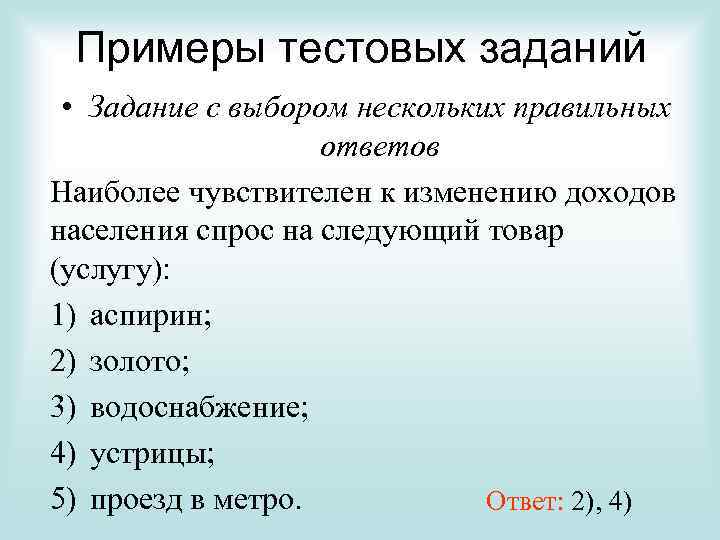 Примеры тестовых заданий

• Задание с выбором нескольких правильных ответов

Наиболее чувствителен к изменению доходов населения спрос на следующий товар (услугу):

1) аспирин;

2) золото;

3) водоснабжение;

4) устрицы;

5) проезд в метро.

Ответ: 2), 4)